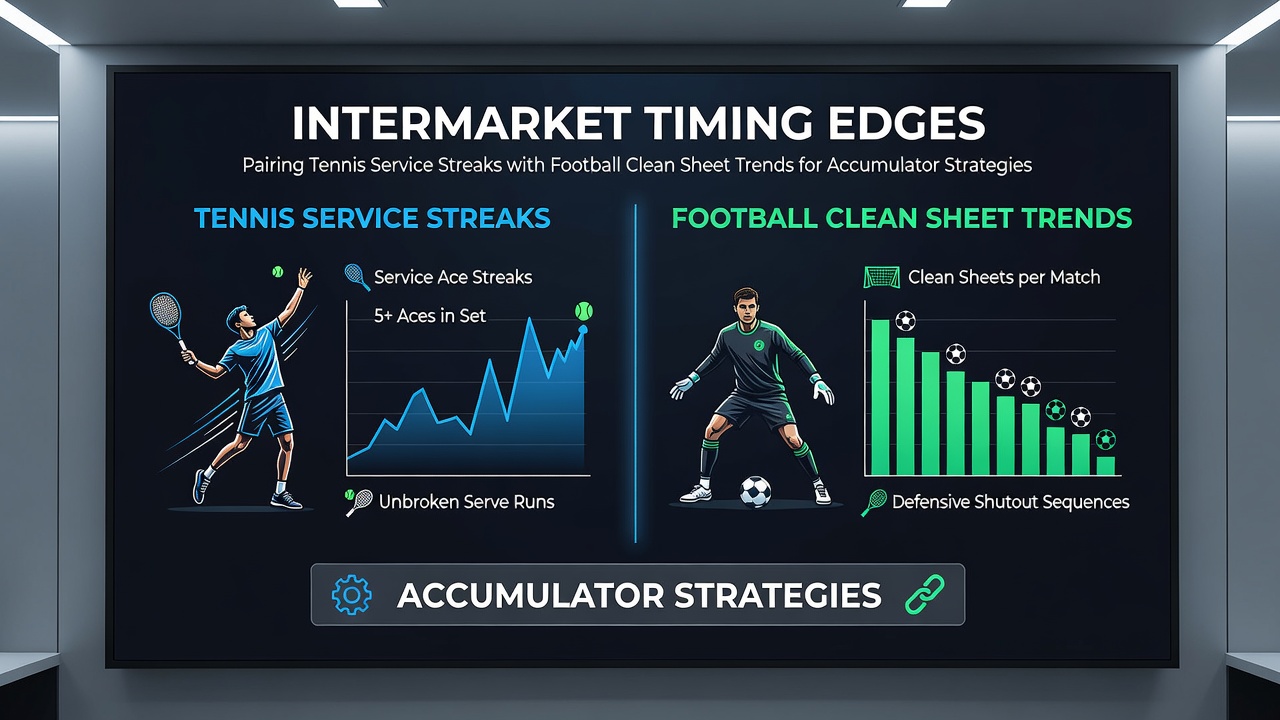 INTERMARKET TIMING EDGES

Pairing Tennis Service Streaks with Football Clean Sheet Trends for Accumulator Strategies

TENNIS SERVICE STREAKS

Service Ace Streaks

5+ Aces in Set

Unbroken Serve Runs

FOOTBALL CLEAN SHEET TRENDS

Clean Sheets per Match

Defensive Shutout Sequences

ACCUMULATOR STRATEGIES